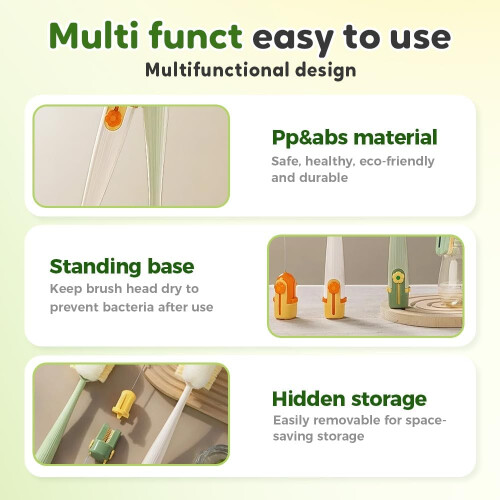 Multi funct easy to use
Multifunctional design

Pp&abs material
Safe, healthy, eco-friendly and durable

Standing base
Keep brush head dry to prevent bacteria after use

Hidden storage
Easily removable for space-saving storage